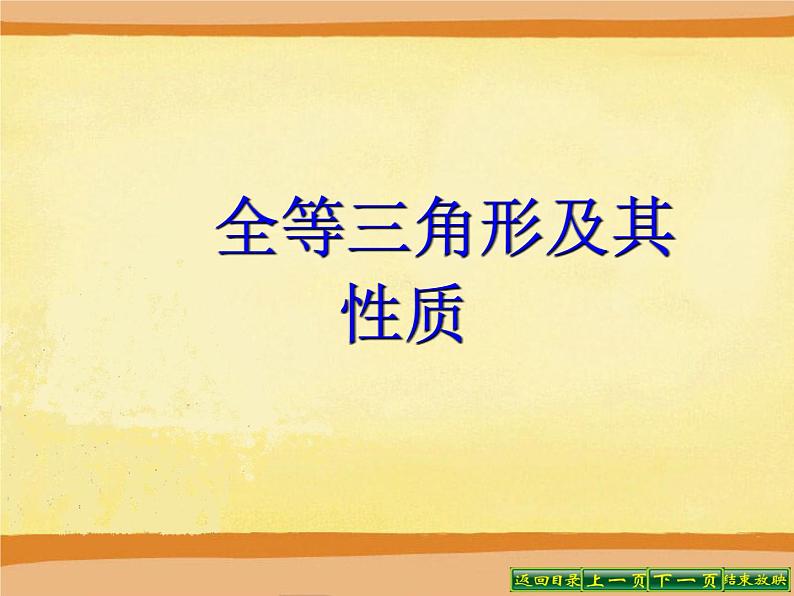 全等三角形及其性质

返回目录 上一页 下一页 结束放映